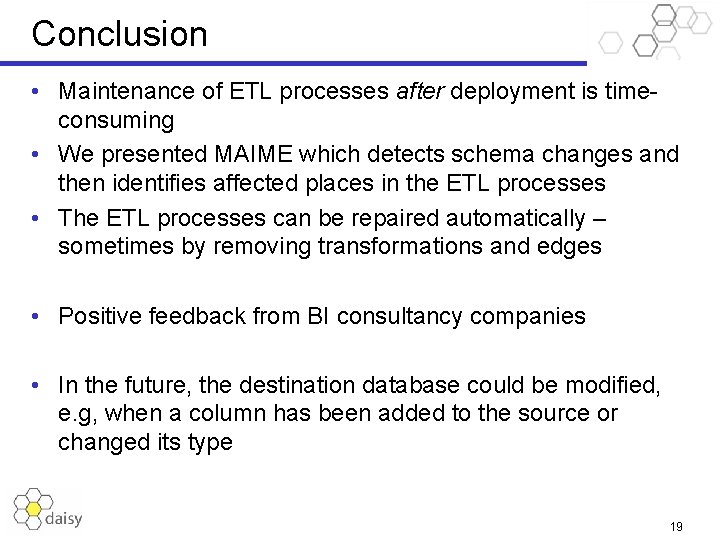 Conclusion

• Maintenance of ETL processes after deployment is time-consuming
• We presented MAIME which detects schema changes and then identifies affected places in the ETL processes
• The ETL processes can be repaired automatically – sometimes by removing transformations and edges

• Positive feedback from BI consultancy companies

• In the future, the destination database could be modified, e.g, when a column has been added to the source or changed its type

daisy

19